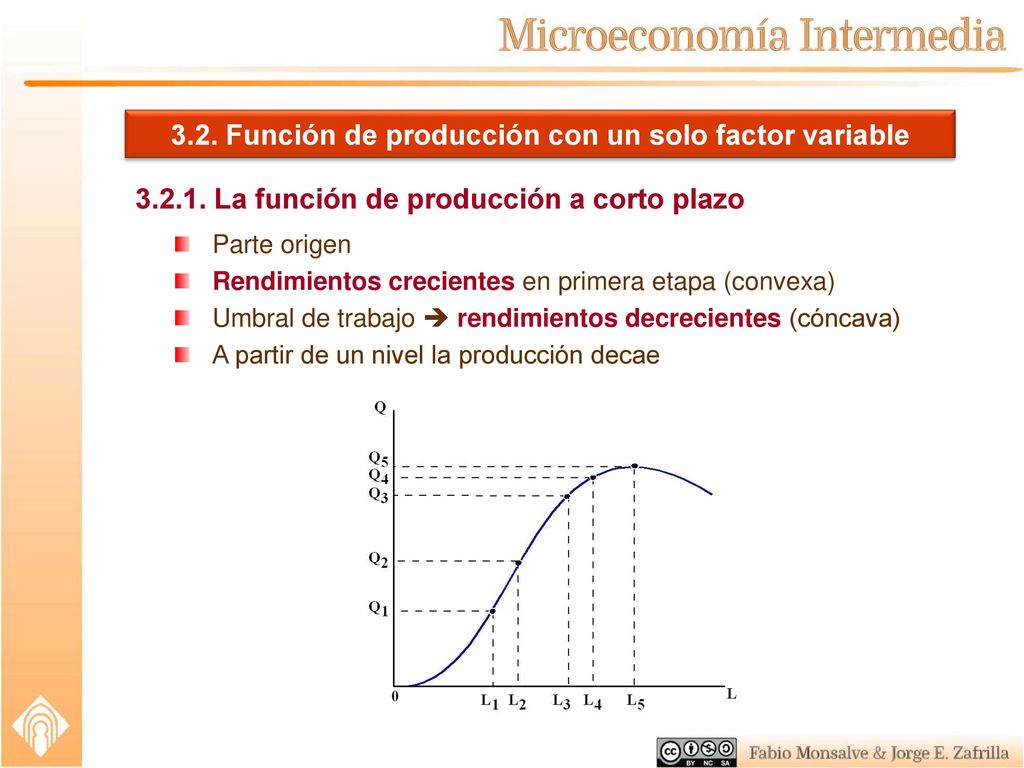 Microeconomía Intermedia

3.2. Función de producción con un solo factor variable

3.2.1. La función de producción a corto plazo

Parte origen

Rendimientos crecientes en primera etapa (convexa)

Umbral de trabajo ➔ rendimientos decrecientes (cóncava)

A partir de un nivel la producción decae

Q

$Q_5$
$Q_4$
$Q_3$
$Q_2$
$Q_1$

0 $L_1$ $L_2$ $L_3$ $L_4$ $L_5$ L

BY NC SA

Fabio Monsalve & Jorge E. Zafrilla